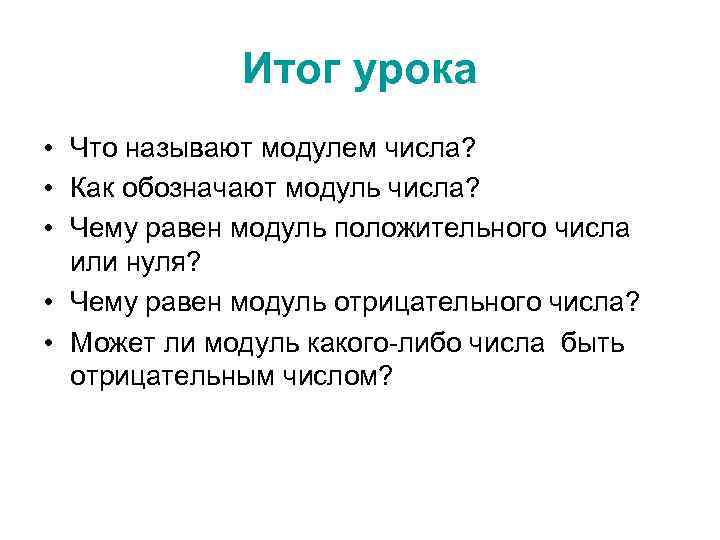 Итог урока

• Что называют модулем числа?
• Как обозначают модуль числа?
• Чему равен модуль положительного числа или нуля?
• Чему равен модуль отрицательного числа?
• Может ли модуль какого-либо числа быть отрицательным числом?